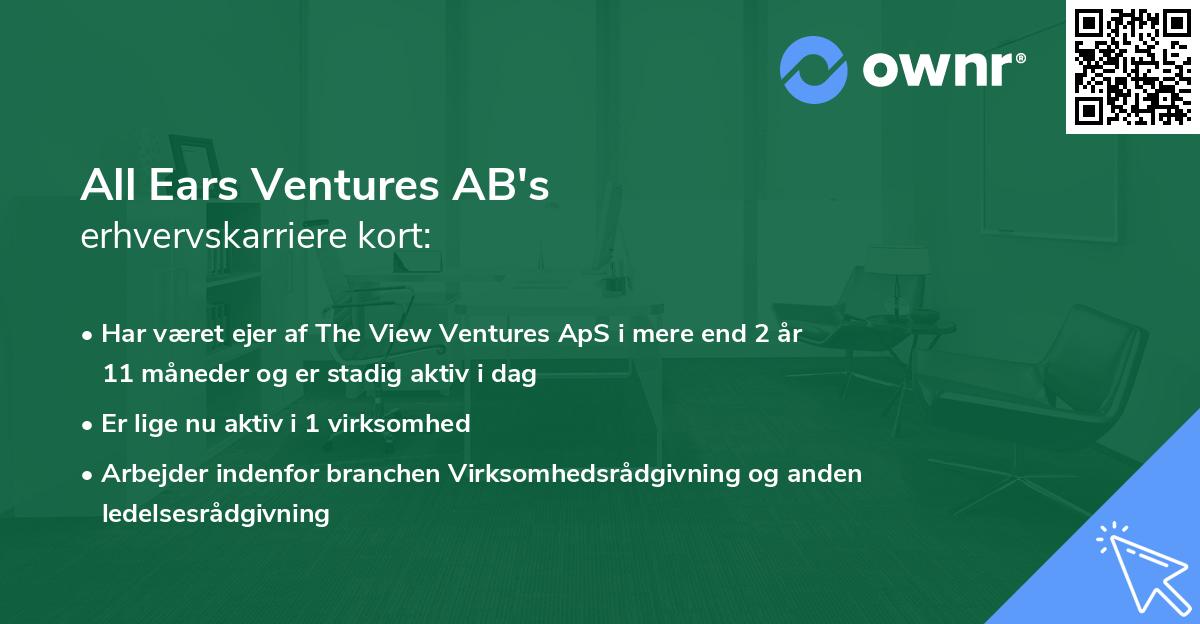 ownr®

All Ears Ventures AB's
erhvervskarriere kort:

• Har været ejer af The View Ventures ApS i mere end 2 år 11 måneder og er stadig aktiv i dag

• Er lige nu aktiv i 1 virksomhed

• Arbejder indenfor branchen Virksomhedsrådgivning og anden ledelsesrådgivning